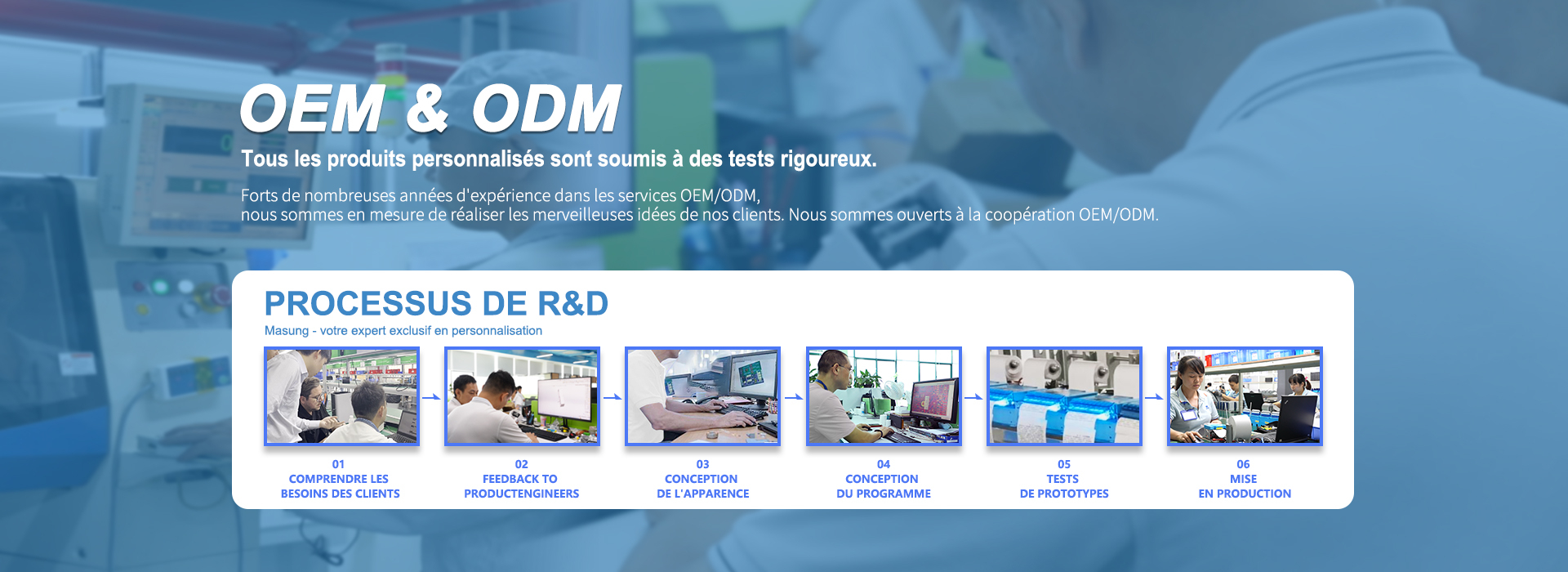 OEM & ODM

Tous les produits personnalisés sont soumis à des tests rigoureux.

Forts de nombreuses années d'expérience dans les services OEM/ODM, nous sommes en mesure de réaliser les merveilleuses idées de nos clients. Nous sommes ouverts à la coopération OEM/ODM.

PROCESSUS DE R&D

Masung - votre expert exclusif en personnalisation

01
COMPRENDRE LES BESOINS DES CLIENTS

02
FEEDBACK TO PRODUCTENGINEERS

03
CONCEPTION DE L'APPARENCE

04
CONCEPTION DU PROGRAMME

05
TESTS DE PROTOTYPES

06
MISE EN PRODUCTION